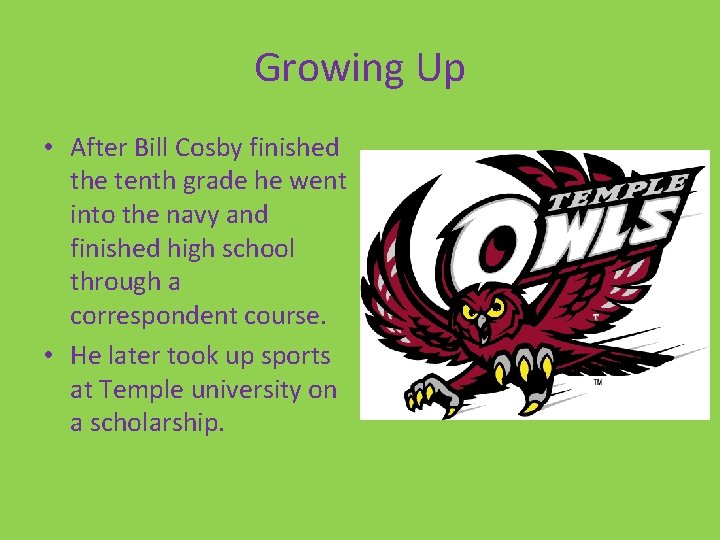 Growing Up

• After Bill Cosby finished the tenth grade he went into the navy and finished high school through a correspondent course.

• He later took up sports at Temple university on a scholarship.

TEMPLE OWLS

TM